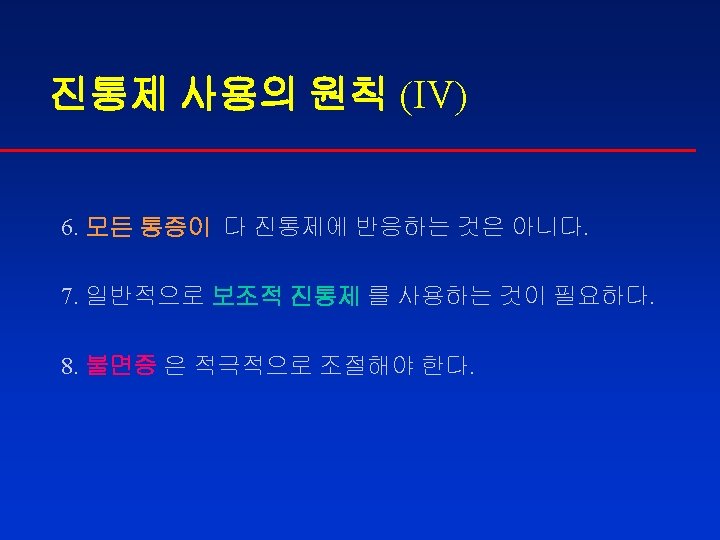 진통제 사용의 원칙 (IV)

6. 모든 통증이 다 진통제에 반응하는 것은 아니다.

7. 일반적으로 보조적 진통제 를 사용하는 것이 필요하다.

8. 불면증 은 적극적으로 조절해야 한다.